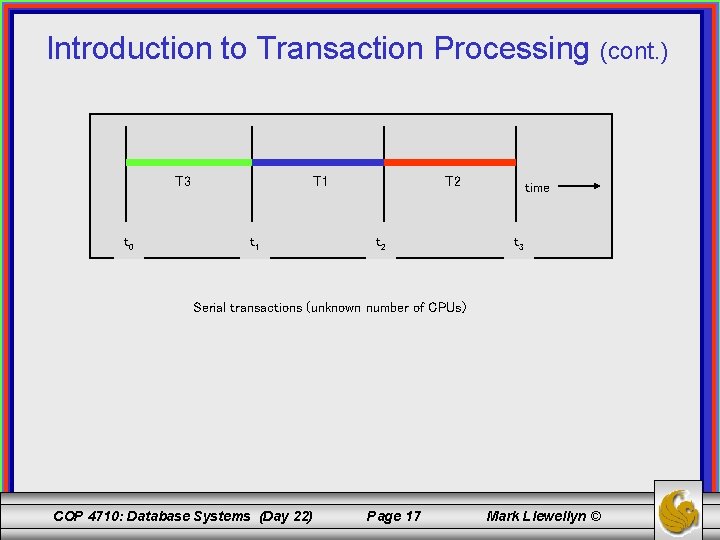 Introduction to Transaction Processing (cont.)

T3

T1

T2

time

$t_0$

$t_1$

$t_2$

$t_3$

Serial transactions (unknown number of CPUs)

COP 4710: Database Systems (Day 22)

Page 17

Mark Llewellyn ©